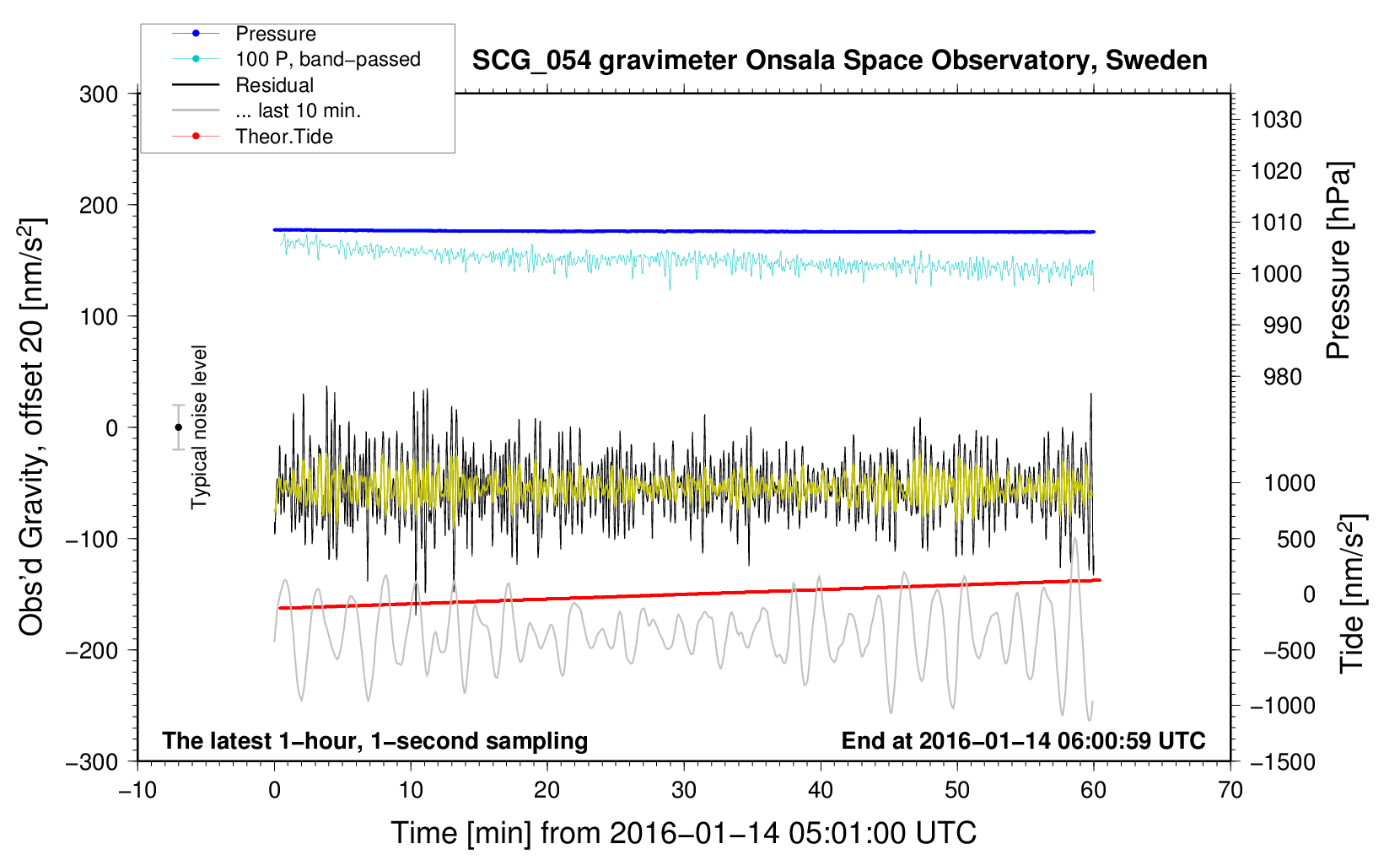 Pressure
100 P, band−passed
Residual
... last 10 min.
Theor.Tide

SCG_054 gravimeter Onsala Space Observatory, Sweden

300
200
100
0
−100
−200
−300

Obs'd Gravity, offset 20 [nm/s$^2$]

Typical noise level

1030
1020
1010
1000
990
980

Pressure [hPa]

1000
500
0
−500
−1000
−1500

Tide [nm/s$^2$]

The latest 1−hour, 1−second sampling

End at 2016−01−14 06:00:59 UTC

−10
0
10
20
30
40
50
60
70

Time [min] from 2016−01−14 05:01:00 UTC